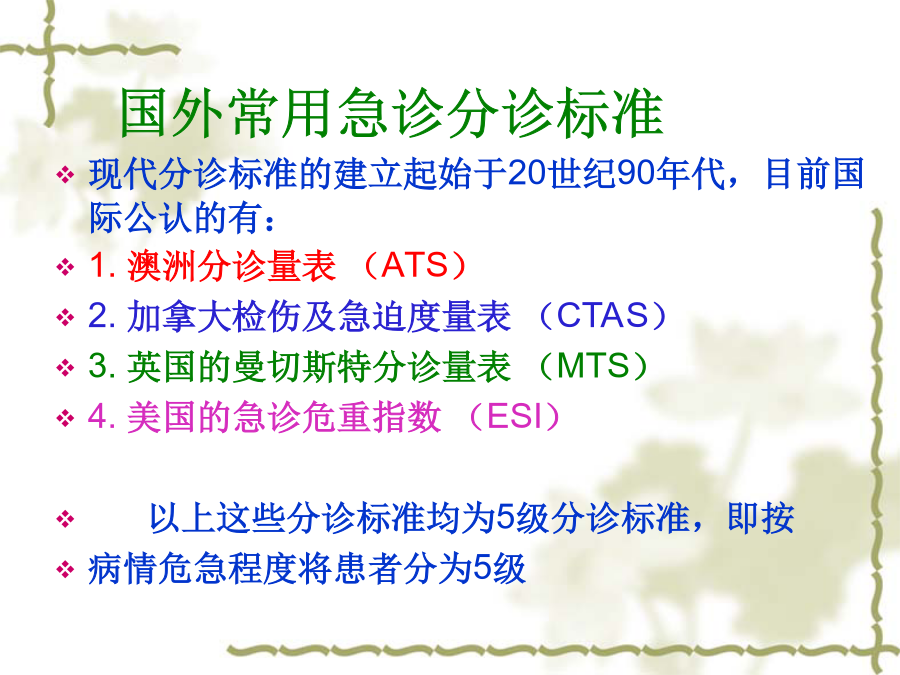 国外常用急诊分诊标准

❖ 现代分诊标准的建立起始于20世纪90年代，目前国际公认的有：

❖ 1. 澳洲分诊量表 （ATS）

❖ 2. 加拿大检伤及急迫度量表 （CTAS）

❖ 3. 英国的曼切斯特分诊量表 （MTS）

❖ 4. 美国的急诊危重指数 （ESI）

❖ 以上这些分诊标准均为5级分诊标准，即按

❖ 病情危急程度将患者分为5级